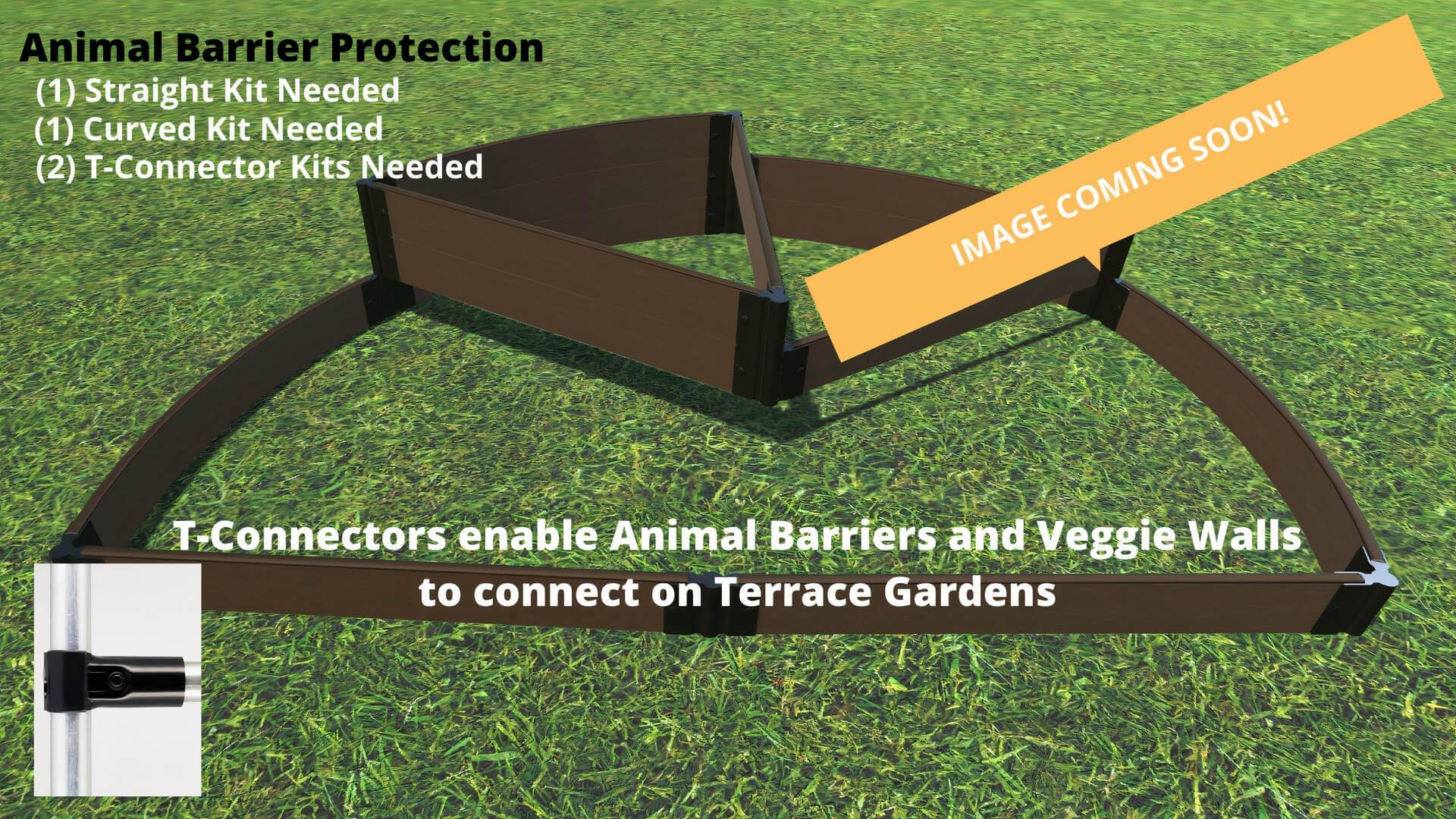 Animal Barrier Protection
(1) Straight Kit Needed
(1) Curved Kit Needed
(2) T-Connector Kits Needed

IMAGE COMING SOON!

T-Connectors enable Animal Barriers and Veggie Walls to connect on Terrace Gardens